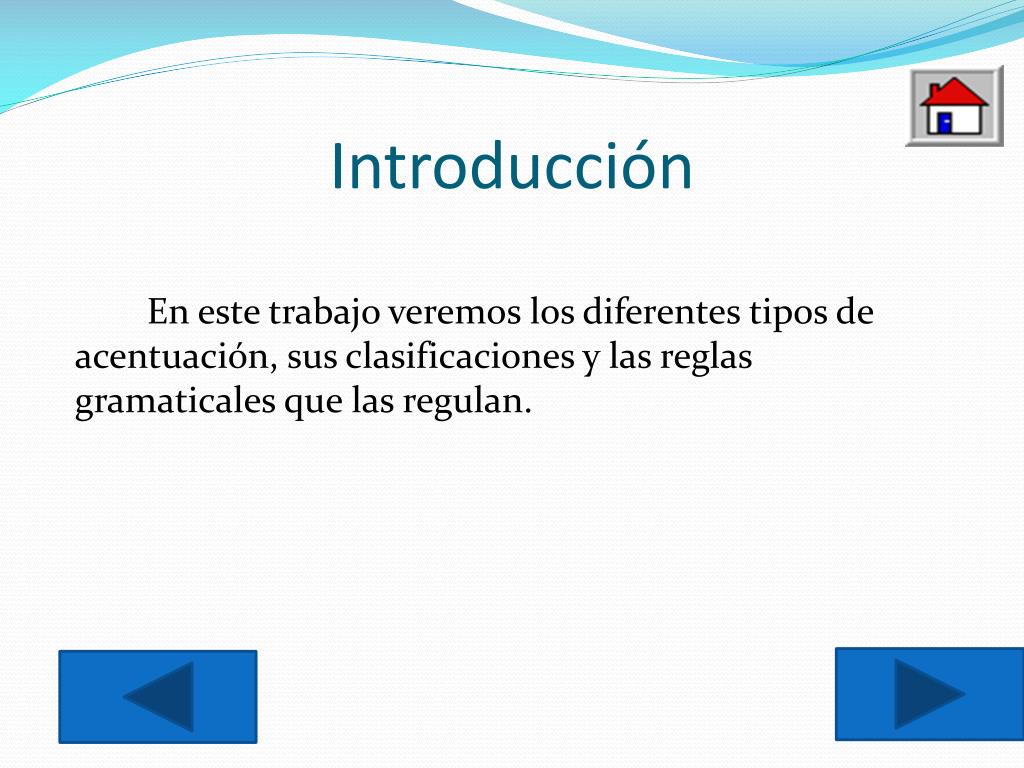 Introducción

En este trabajo veremos los diferentes tipos de acentuación, sus clasificaciones y las reglas gramaticales que las regulan.